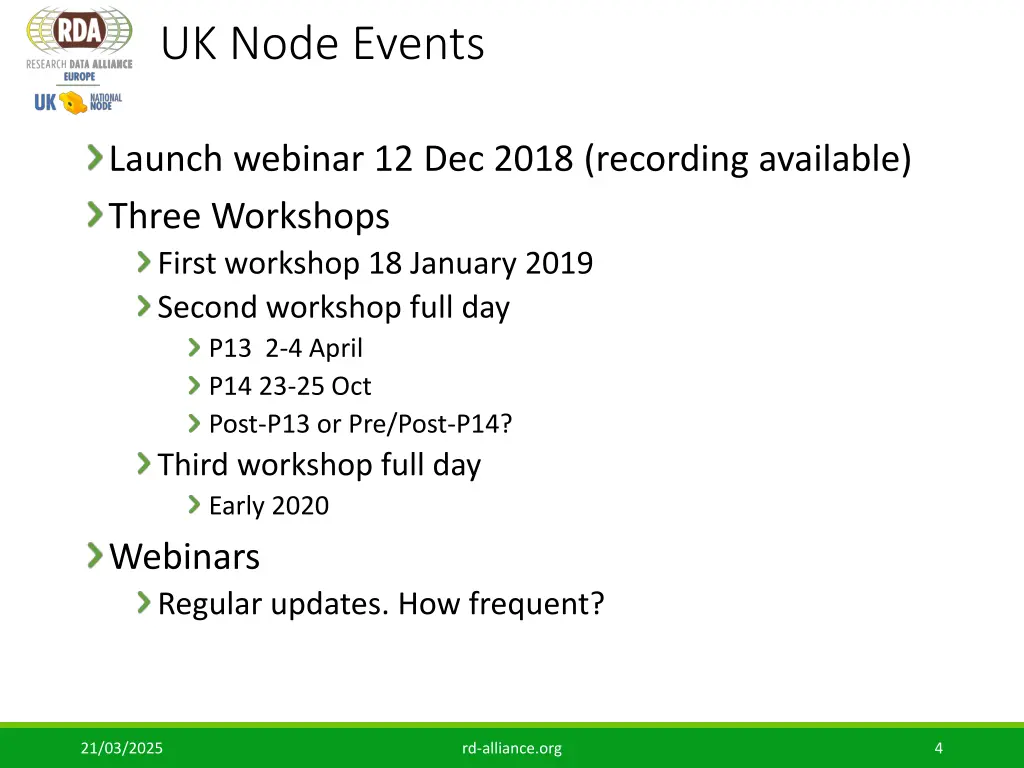 RDA
RESEARCH DATA ALLIANCE
EUROPE
UK NATIONAL NODE

UK Node Events

Launch webinar 12 Dec 2018 (recording available)

Three Workshops

First workshop 18 January 2019

Second workshop full day

P13 2-4 April

P14 23-25 Oct

Post-P13 or Pre/Post-P14?

Third workshop full day

Early 2020

Webinars

Regular updates. How frequent?

21/03/2025

rd-alliance.org

4